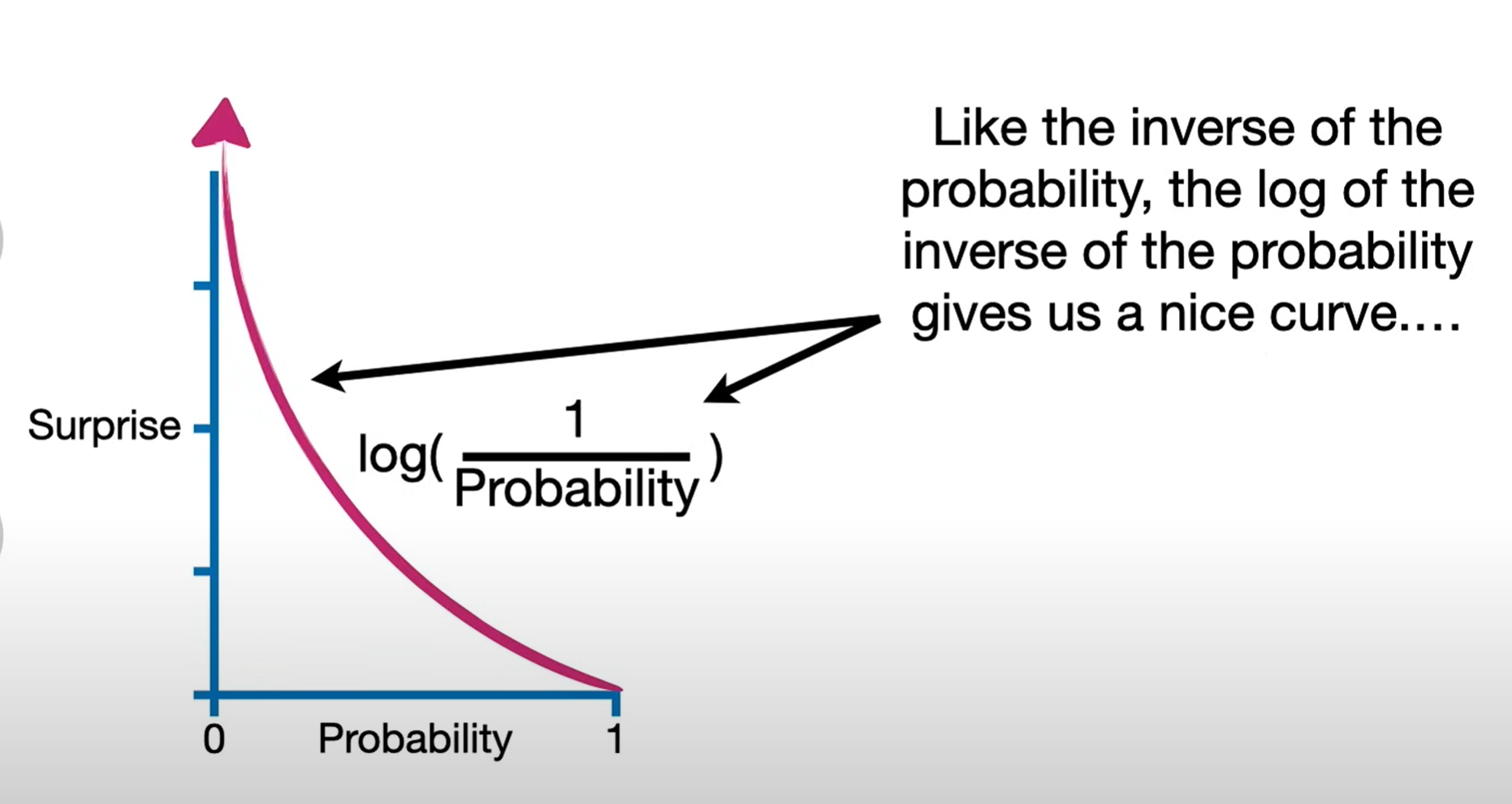 Like the inverse of the probability, the log of the inverse of the probability gives us a nice curve....

Surprise

$\log(\frac{1}{\text{Probability}})$

0 Probability 1